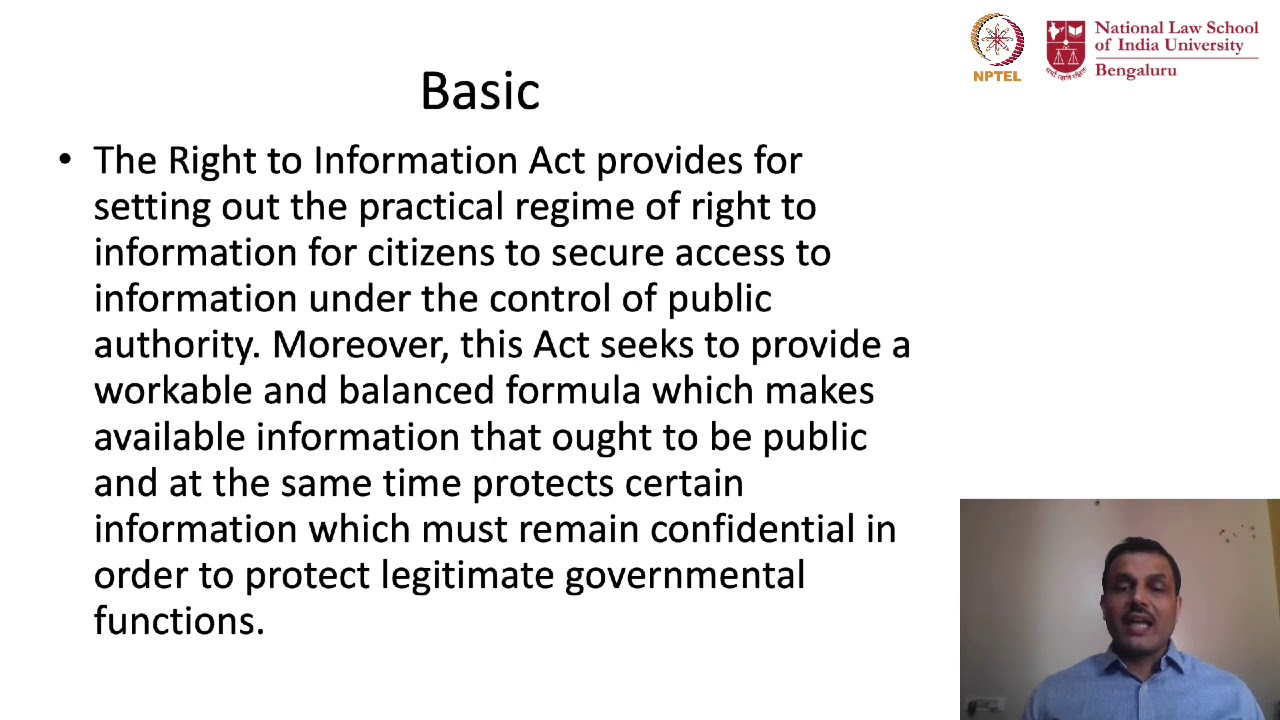 NPTEL

National Law School of India University Bengaluru

Basic

• The Right to Information Act provides for setting out the practical regime of right to information for citizens to secure access to information under the control of public authority. Moreover, this Act seeks to provide a workable and balanced formula which makes available information that ought to be public and at the same time protects certain information which must remain confidential in order to protect legitimate governmental functions.